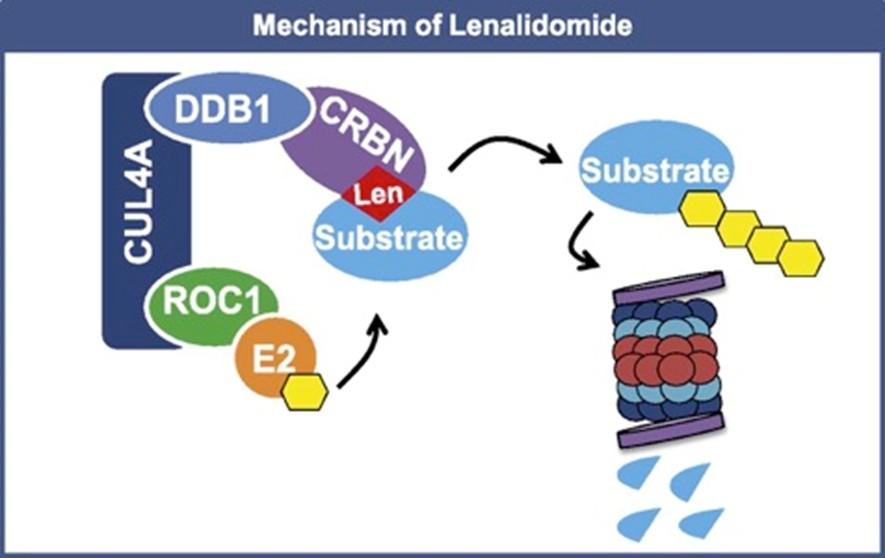 Mechanism of Lenalidomide

CUL4A
DDB1
CRBN
Len
Substrate
ROC1
E2
Substrate